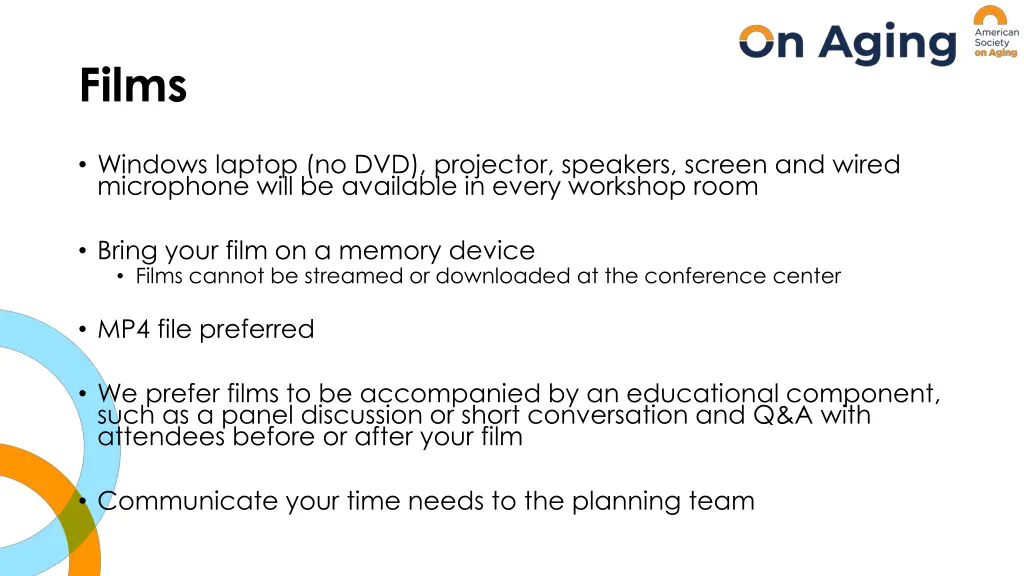 On Aging

American Society on Aging

Films

• Windows laptop (no DVD), projector, speakers, screen and wired microphone will be available in every workshop room

• Bring your film on a memory device
  • Films cannot be streamed or downloaded at the conference center

• MP4 file preferred

• We prefer films to be accompanied by an educational component, such as a panel discussion or short conversation and Q&A with attendees before or after your film

• Communicate your time needs to the planning team